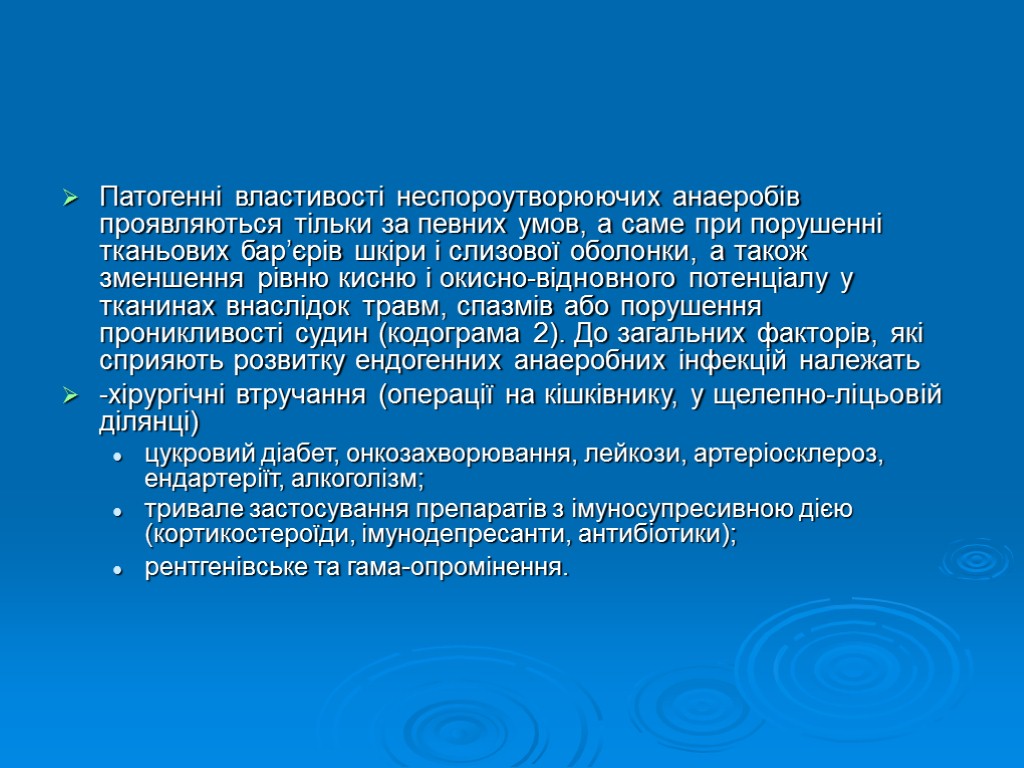 Патогенні властивості неспороутворюючих анаеробів проявляються тільки за певних умов, а саме при порушенні тканьових бар’єрів шкіри і слизової оболонки, а також зменшення рівню кисню і окисно-відновного потенціалу у тканинах внаслідок травм, спазмів або порушення проникливості судин (кодограма 2). До загальних факторів, які сприяють розвитку ендогенних анаеробних інфекцій належать

-хірургічні втручання (операції на кішківнику, у щелепно-ліцьовій ділянці)

цукровий діабет, онкозахворювання, лейкози, артеріосклероз, ендартеріїт, алкоголізм;

тривале застосування препаратів з імуносупресивною дією (кортикостероїди, імунодепресанти, антибіотики);

рентгенівське та гама-опромінення.